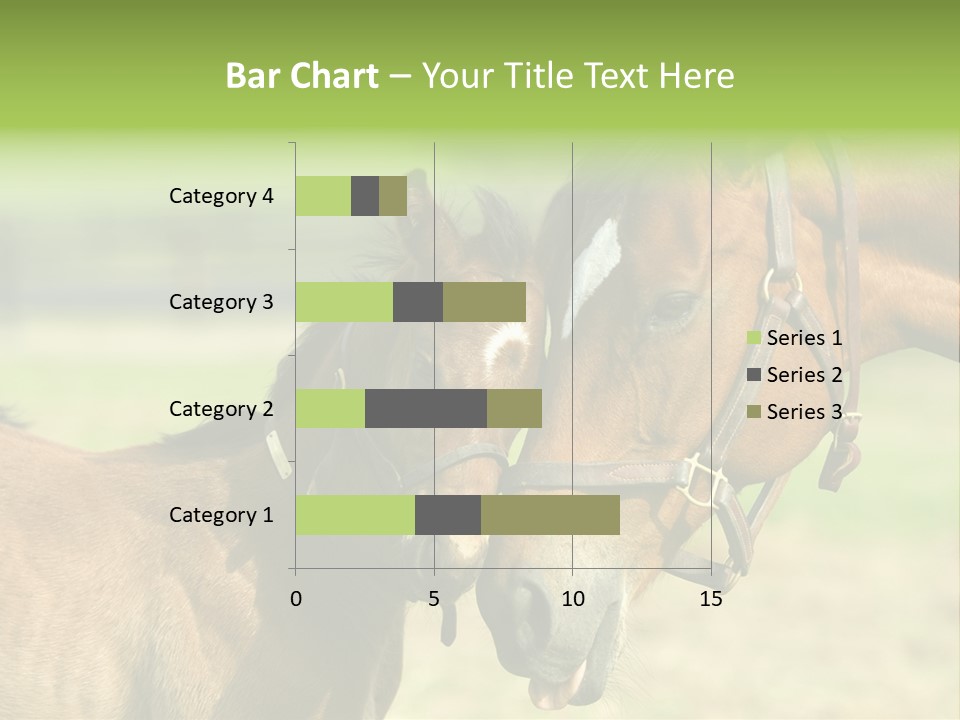 Bar Chart – Your Title Text Here

Category 4
Category 3
Category 2
Category 1

0 5 10 15

Series 1
Series 2
Series 3